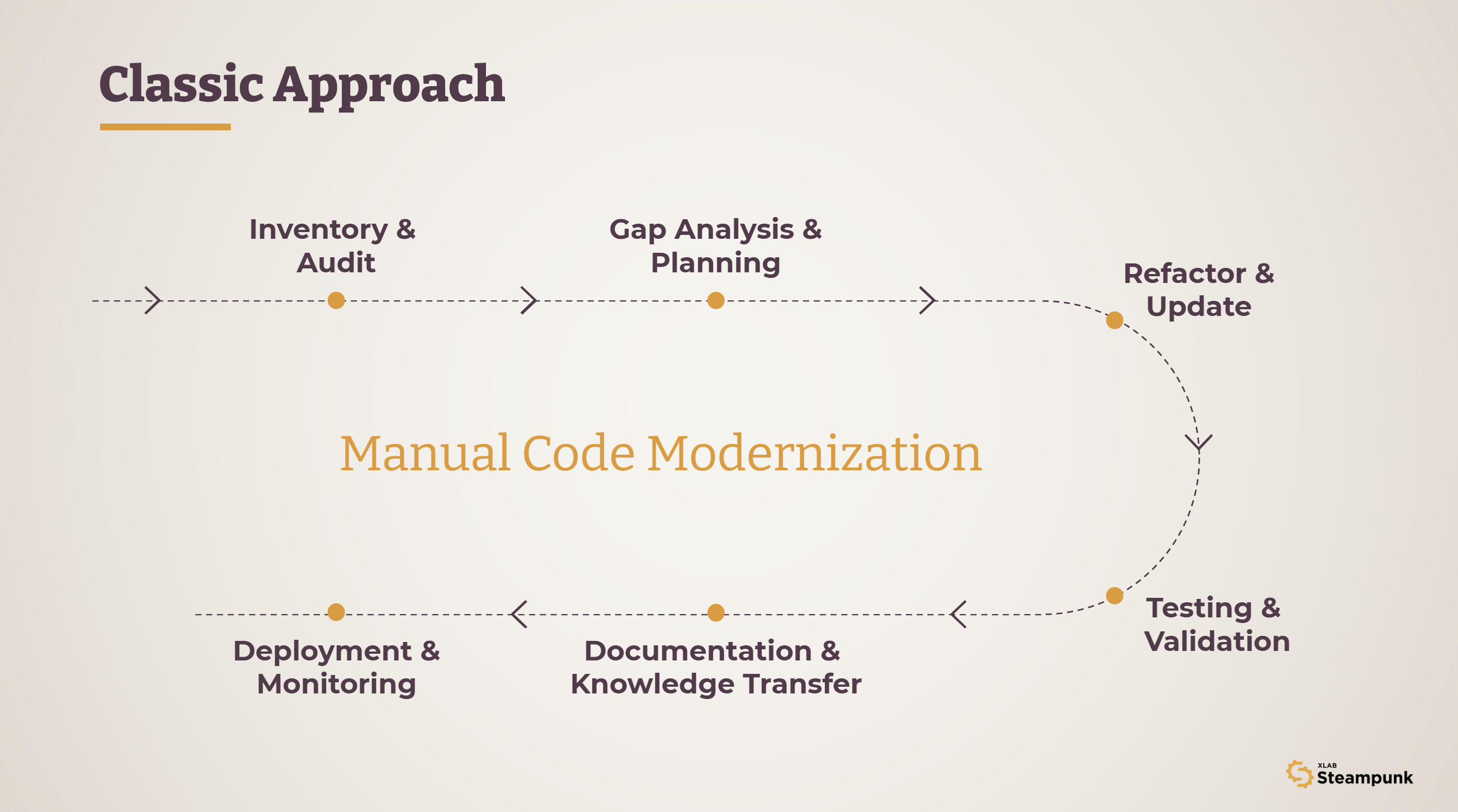 Classic Approach

Inventory & Audit

Gap Analysis & Planning

Refactor & Update

Manual Code Modernization

Testing & Validation

Documentation & Knowledge Transfer

Deployment & Monitoring

XLAB Steampunk